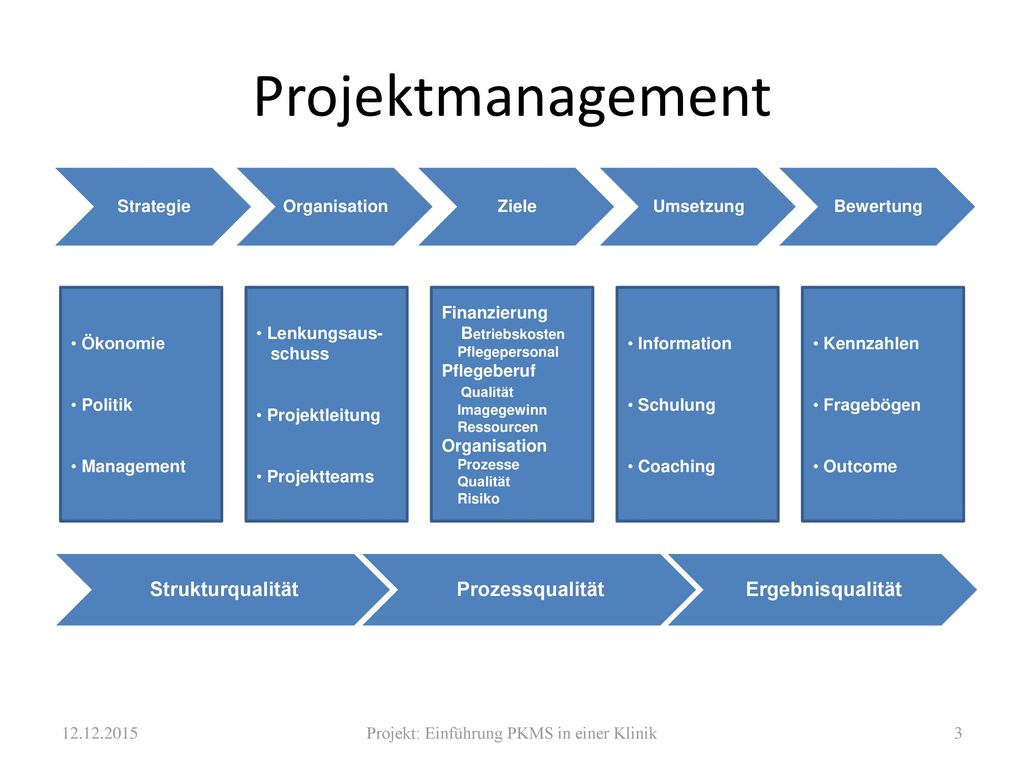 Projektmanagement

Strategie

Organisation

Ziele

Umsetzung

Bewertung

• Ökonomie

• Politik

• Management

• Lenkungsausschuss

• Projektleitung

• Projektteams

Finanzierung
Betriebskosten
Pflegepersonal
Pflegeberuf
Qualität
Imagegewinn
Ressourcen
Organisation
Prozesse
Qualität
Risiko

• Information

• Schulung

• Coaching

• Kennzahlen

• Fragebögen

• Outcome

Strukturqualität

Prozessqualität

Ergebnisqualität

12.12.2015

Projekt: Einführung PKMS in einer Klinik

3